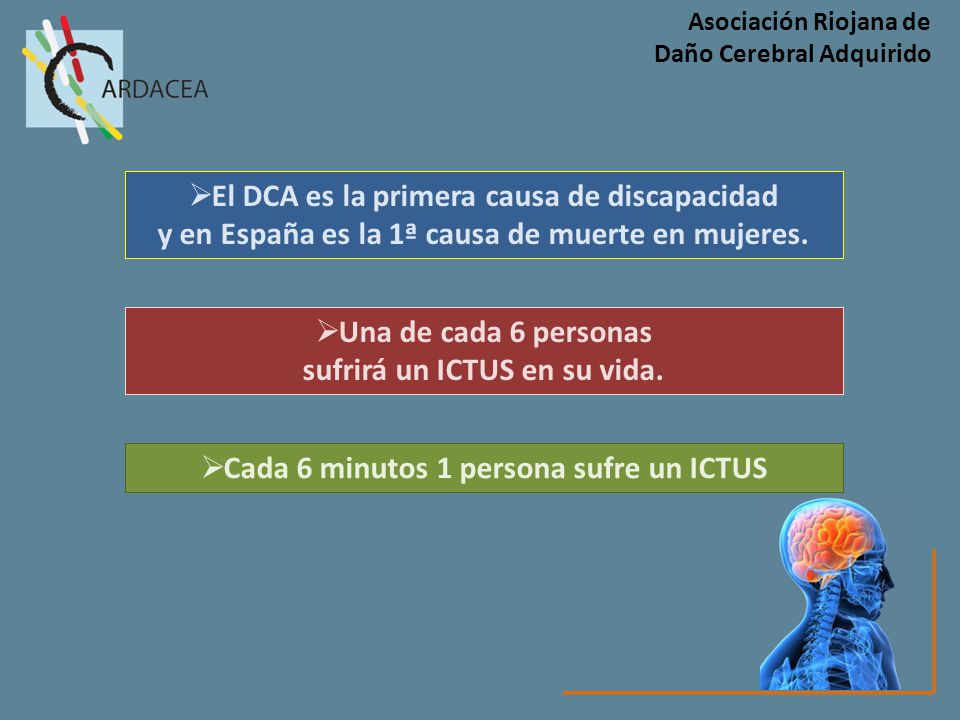 ARDACEA

Asociación Riojana de Daño Cerebral Adquirido

➢El DCA es la primera causa de discapacidad y en España es la 1ª causa de muerte en mujeres.

➢Una de cada 6 personas sufrirá un ICTUS en su vida.

➢Cada 6 minutos 1 persona sufre un ICTUS